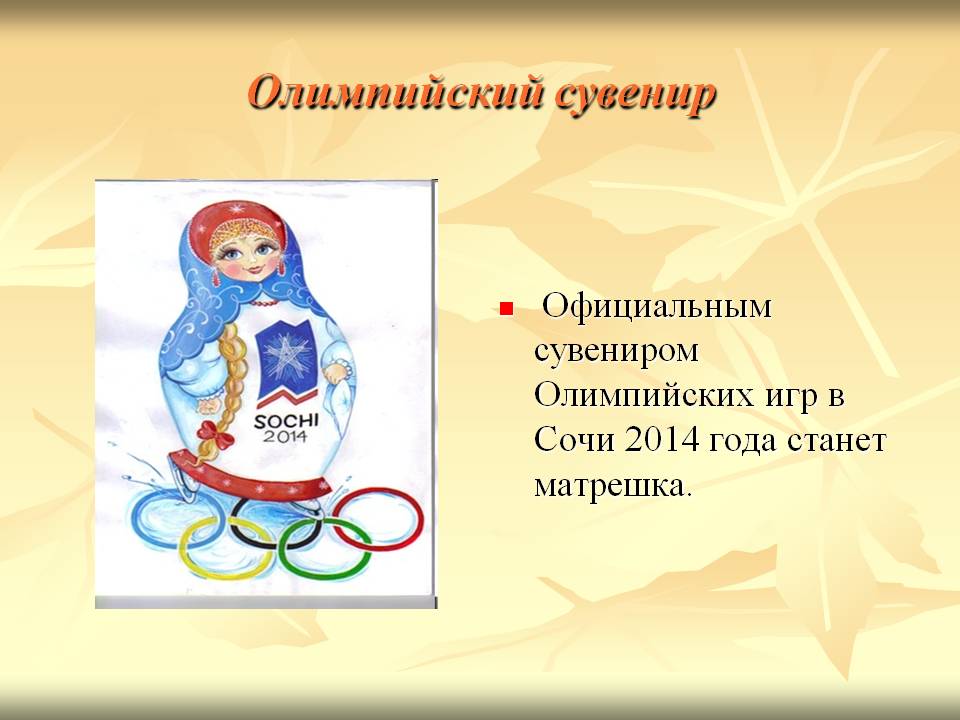 Олимпийский сувенир

SOCHI 2014

Официальным сувениром Олимпийских игр в Сочи 2014 года станет матрешка.